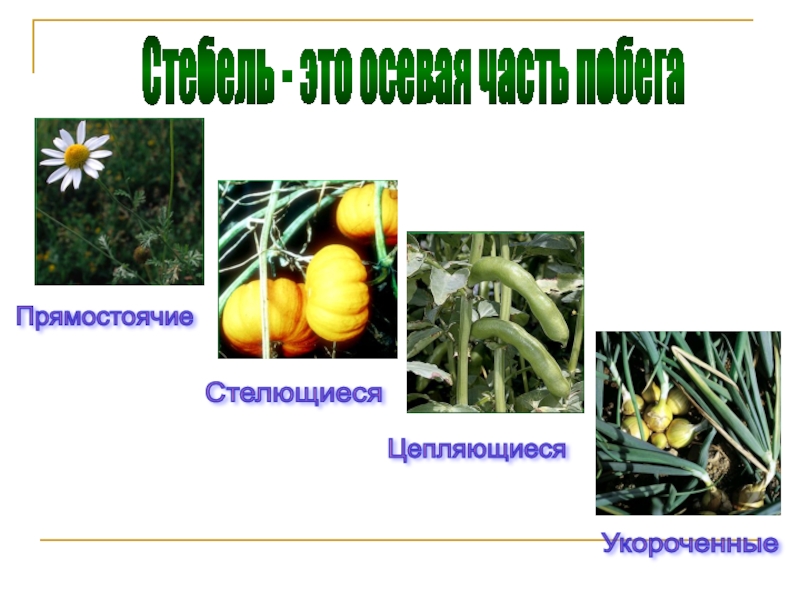 Стебель - это осевая часть побега

Прямостоячие

Стелющиеся

Цепляющиеся

Укороченные